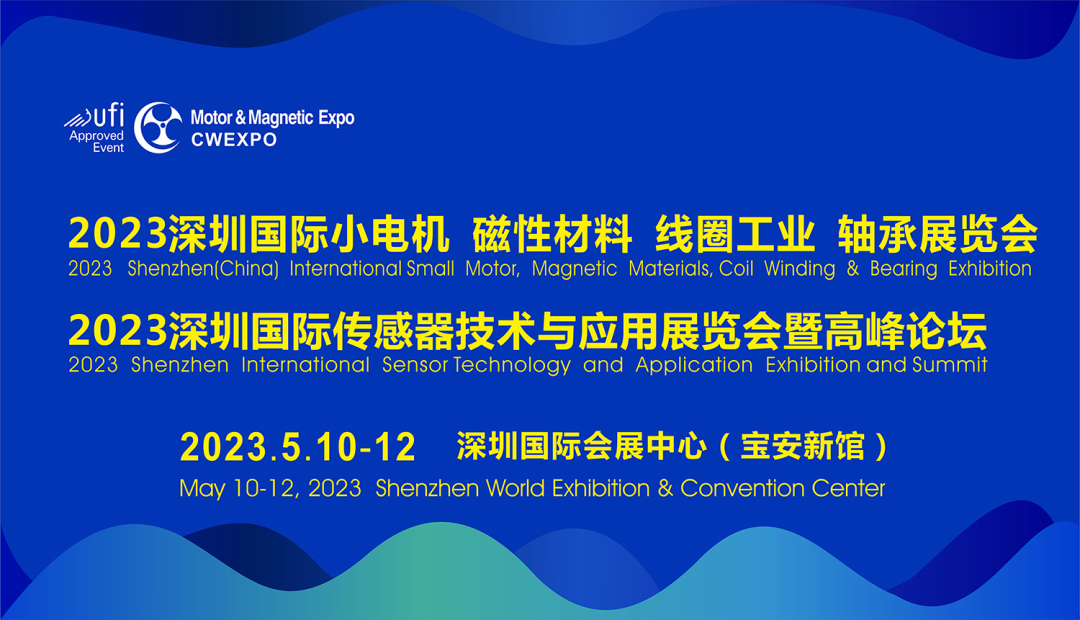 ufi
Approved Event

Motor & Magnetic Expo
CWEXPO

2023深圳国际小电机 磁性材料 线圈工业 轴承展览会
2023 Shenzhen(China) International Small Motor, Magnetic Materials, Coil Winding & Bearing Exhibition

2023深圳国际传感器技术与应用展览会暨高峰论坛
2023 Shenzhen International Sensor Technology and Application Exhibition and Summit

2023.5.10-12 深圳国际会展中心（宝安新馆）
May 10-12, 2023 Shenzhen World Exhibition & Convention Center